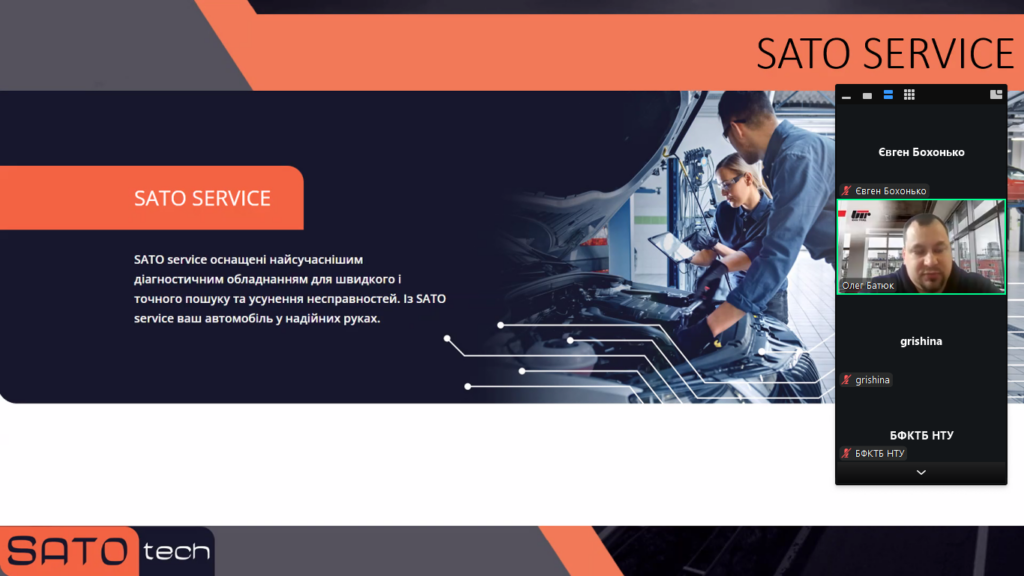 SATO SERVICE

SATO SERVICE

SATO service оснащені найсучаснішим діагностичним обладнанням для швидкого і точного пошуку та усунення несправностей. Із SATO service ваш автомобіль у надійних руках.

Євген Бохонько

Євген Бохонько

Олег Батюк

grishina

grishina

БФКТБ НТУ

БФКТБ НТУ

SATO tech